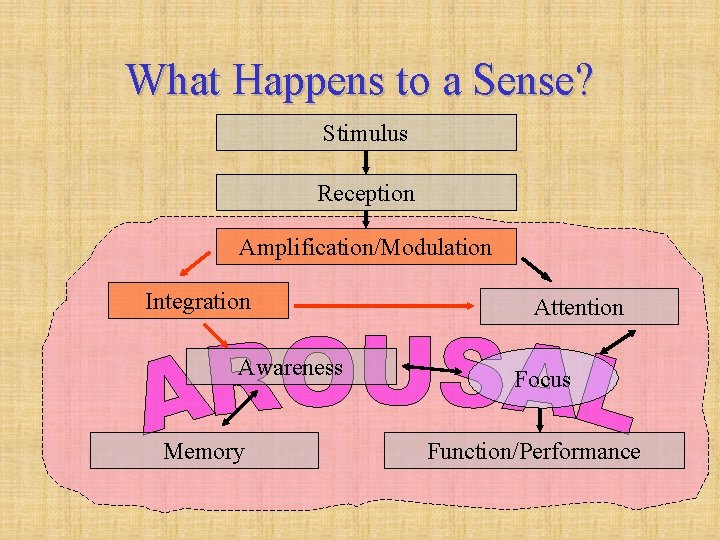 What Happens to a Sense?

Stimulus

Reception

Amplification/Modulation

Integration

Attention

AROUSAL

Awareness

Focus

Memory

Function/Performance